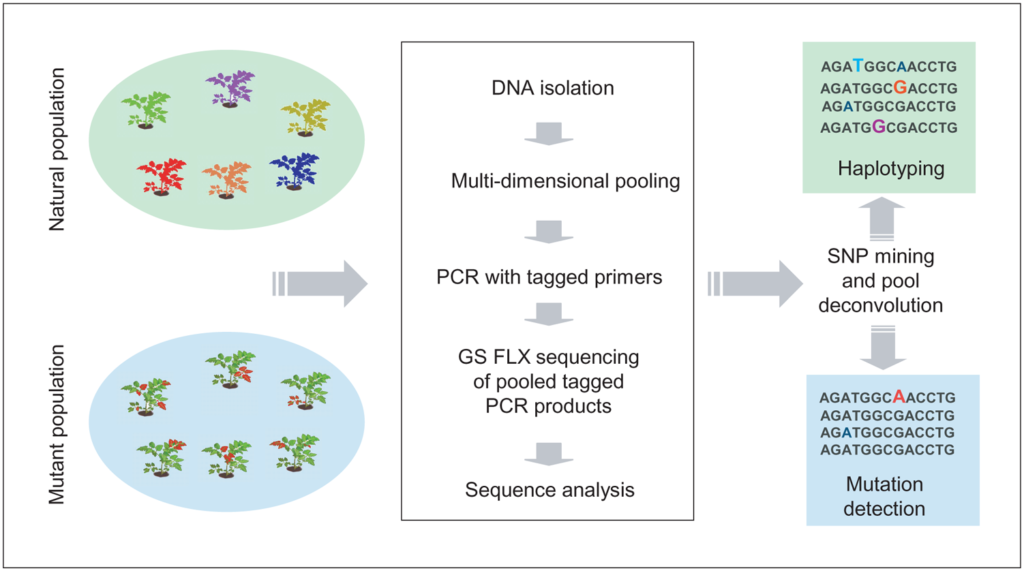 Natural population

Mutant population

DNA isolation

Multi-dimensional pooling

PCR with tagged primers

GS FLX sequencing of pooled tagged PCR products

Sequence analysis

AGATGGCAACCTG
AGATGGCGACCTG
AGATGGCGACCTG
AGATGGCGACCTG

Haplotyping

SNP mining and pool deconvolution

AGATGGCAACCTG
AGATGGCGACCTG
AGATGGCGACCTG
AGATGGCGACCTG

Mutation detection